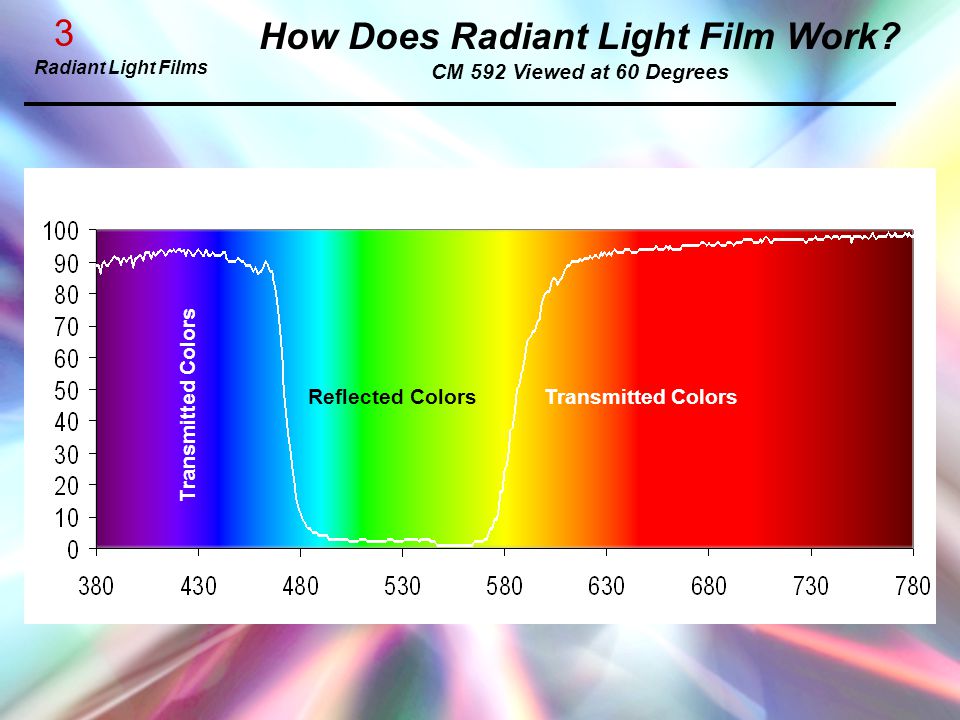 3
Radiant Light Films

How Does Radiant Light Film Work?
CM 592 Viewed at 60 Degrees

100
90
80
70
60
50
40
30
20
10
0

Transmitted Colors
Reflected Colors
Transmitted Colors

380 430 480 530 580 630 680 730 780